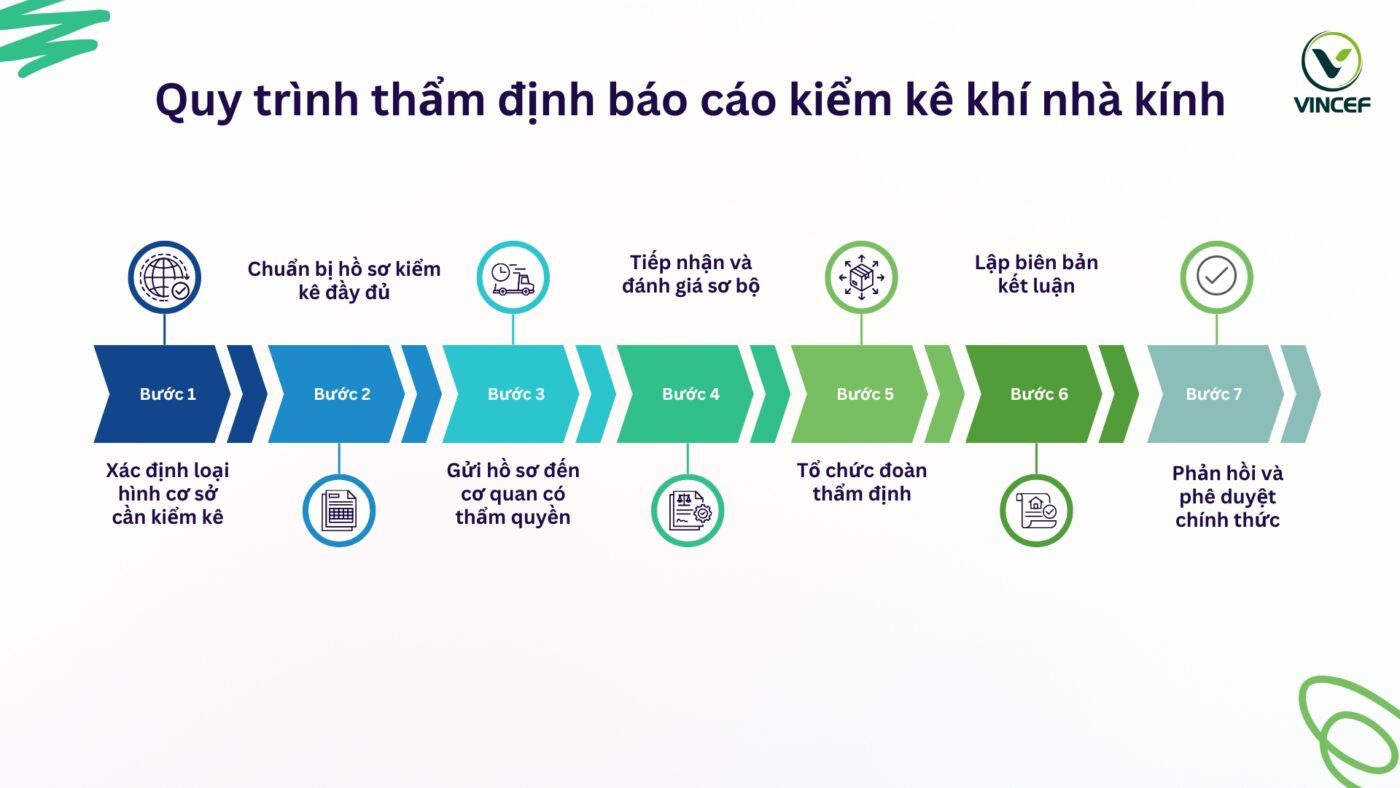 Quy trình thẩm định báo cáo kiểm kê khí nhà kính

VINCEF

Bước 1
Xác định loại hình cơ sở cần kiểm kê

Bước 2
Chuẩn bị hồ sơ kiểm kê đầy đủ

Bước 3
Gửi hồ sơ đến cơ quan có thẩm quyền

Bước 4
Tiếp nhận và đánh giá sơ bộ

Bước 5
Tổ chức đoàn thẩm định

Bước 6
Lập biên bản kết luận

Bước 7
Phản hồi và phê duyệt chính thức